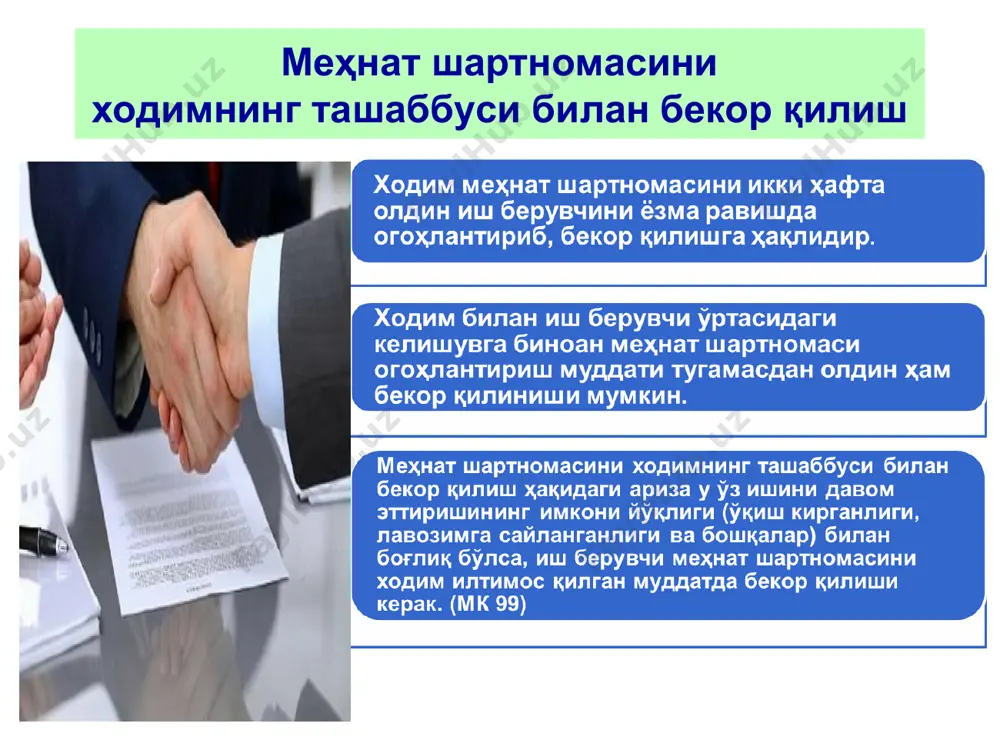 Меҳнат шартномасини ходимнинг ташаббуси билан бекор қилиш

Ходим меҳнат шартномасини икки ҳафта олдин иш берувчини ёзма равишда огоҳлантириб, бекор қилишга ҳақлидир.

Ходим билан иш берувчи ўртасидаги келишувга биноан меҳнат шартномаси огоҳлантириш муддати тугамасдан олдин ҳам бекор қилиниши мумкин.

Меҳнат шартномасини ходимнинг ташаббуси билан бекор қилиш ҳақидаги ариза у ўз ишини давом эттиришининг имкони йўқлиги (ўқиш кирганлиги, лавозимга сайланганлиги ва бошқалар) билан боғлиқ бўлса, иш берувчи меҳнат шартномасини ходим илтимос қилган муддатда бекор қилиши керак. (МК 99)